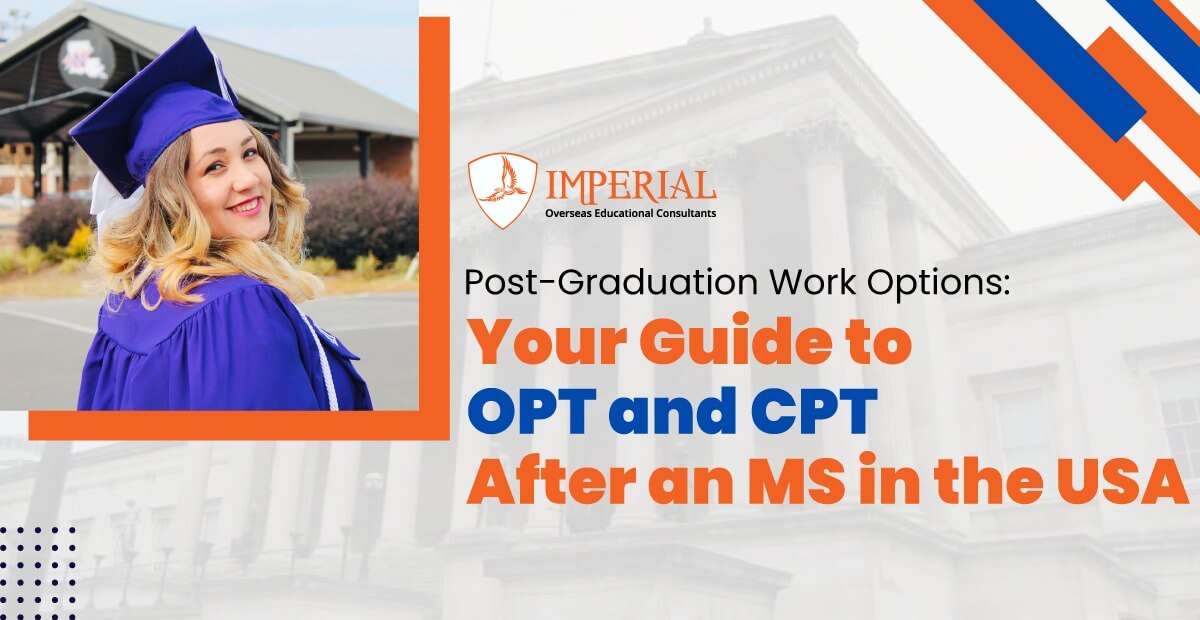 IMPERIAL
Overseas Educational Consultants

Post-Graduation Work Options:
Your Guide to
OPT and CPT
After an MS in the USA